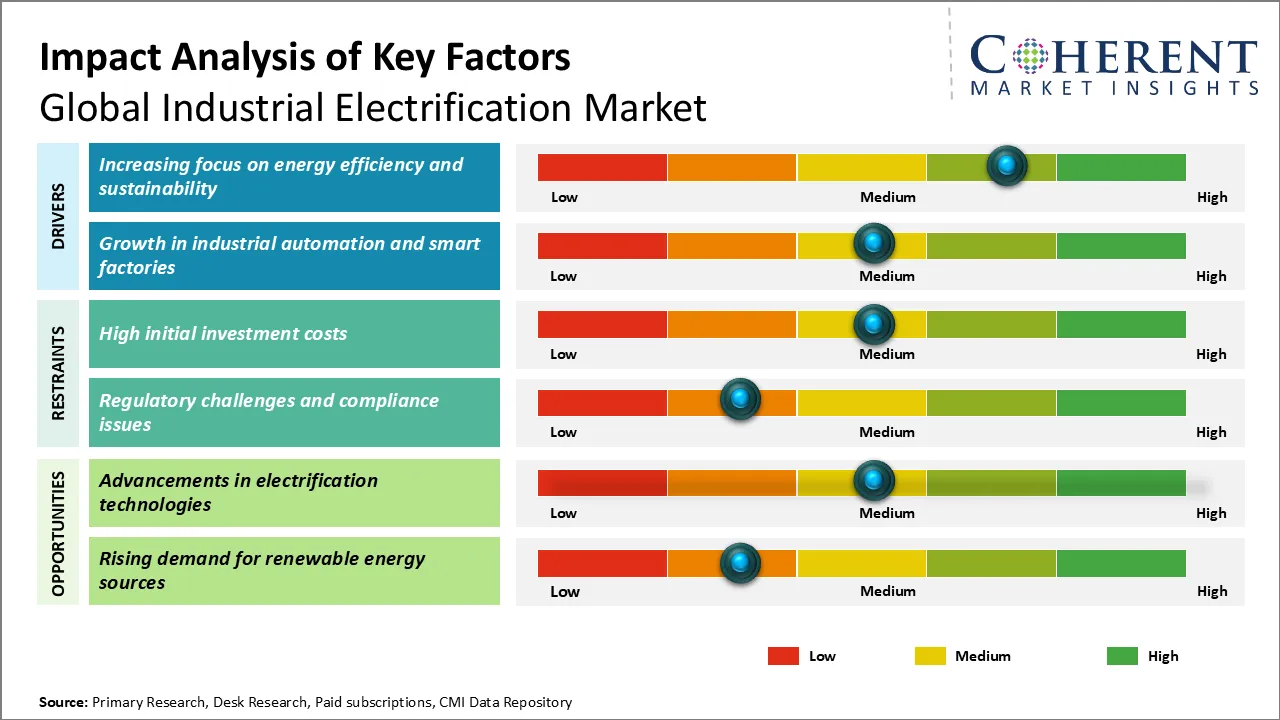 Impact Analysis of Key Factors
Global Industrial Electrification Market

COHERENT
MARKET INSIGHTS

DRIVERS

Increasing focus on energy efficiency and sustainability

Low Medium High

Growth in industrial automation and smart factories

Low Medium High

RESTRAINTS

High initial investment costs

Low Medium High

Regulatory challenges and compliance issues

Low Medium High

OPPORTUNITIES

Advancements in electrification technologies

Low Medium High

Rising demand for renewable energy sources

Low Medium High

Low Medium High

Source: Primary Research, Desk Research, Paid subscriptions, CMI Data Repository